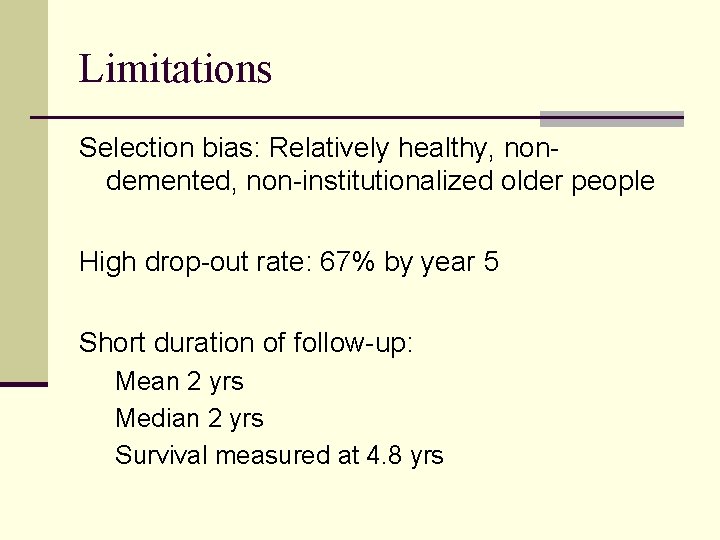 Limitations

Selection bias: Relatively healthy, non-demented, non-institutionalized older people

High drop-out rate: 67% by year 5

Short duration of follow-up:

Mean 2 yrs

Median 2 yrs

Survival measured at 4.8 yrs